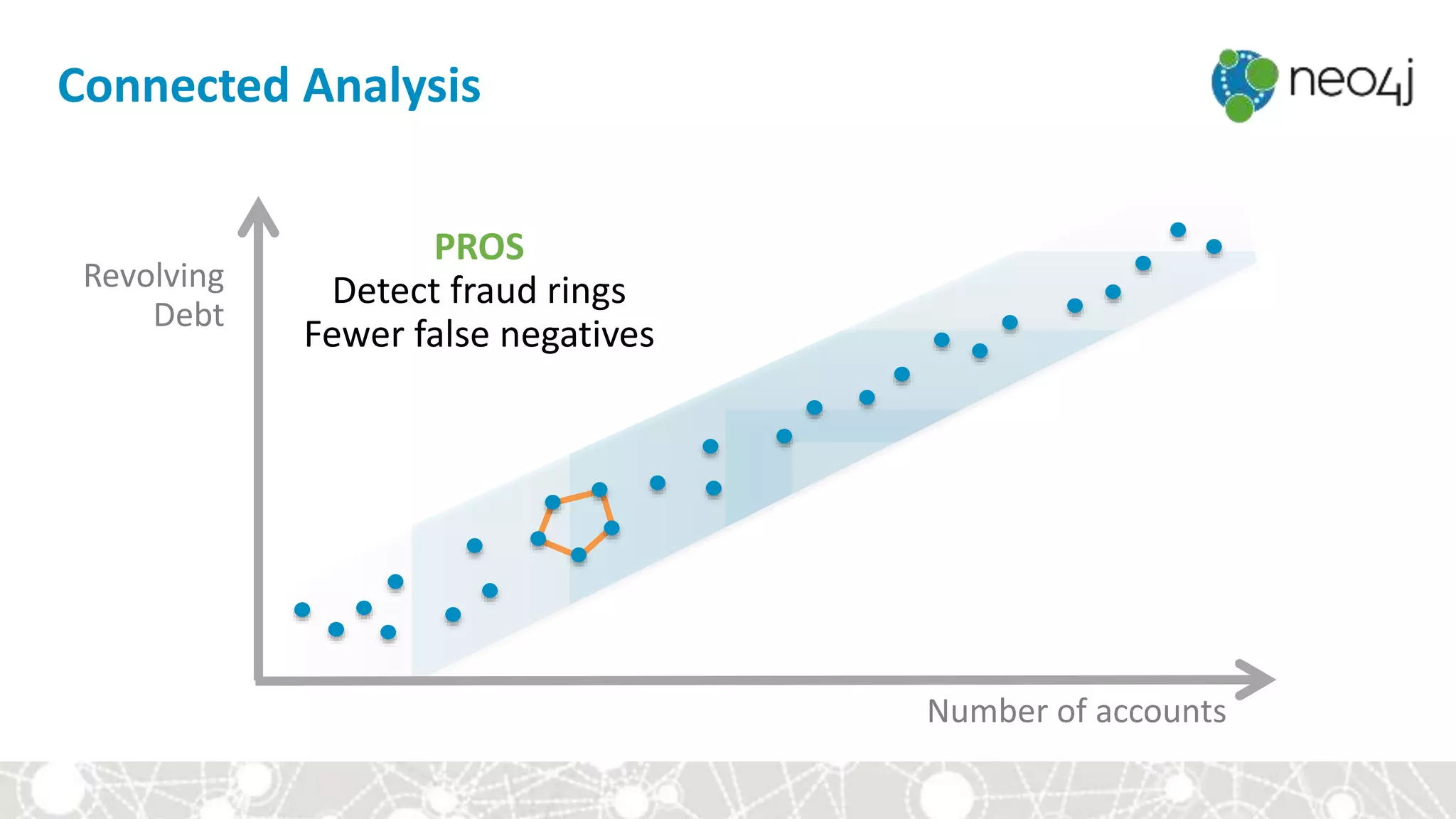 Connected Analysis

neo4j

Revolving Debt

PROS
Detect fraud rings
Fewer false negatives

Number of accounts